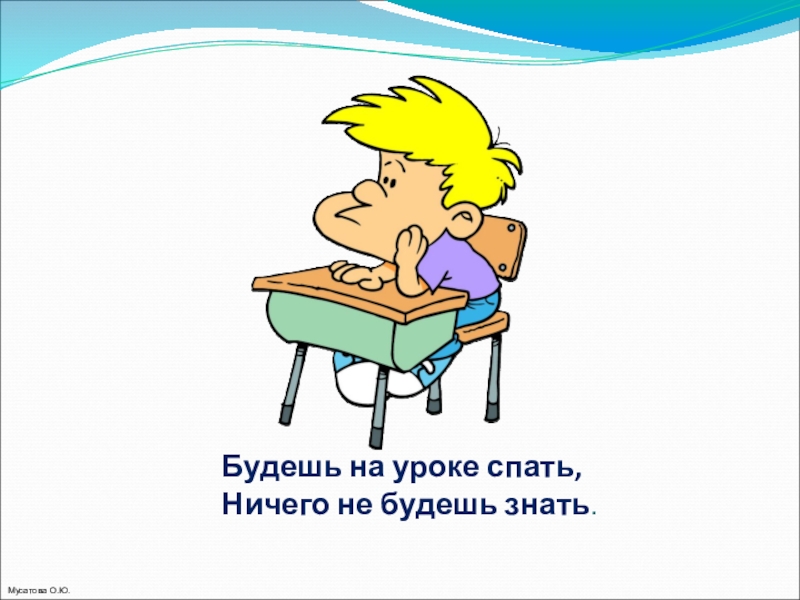 Будешь на уроке спать,
Ничего не будешь знать.

Мусатова О.Ю.